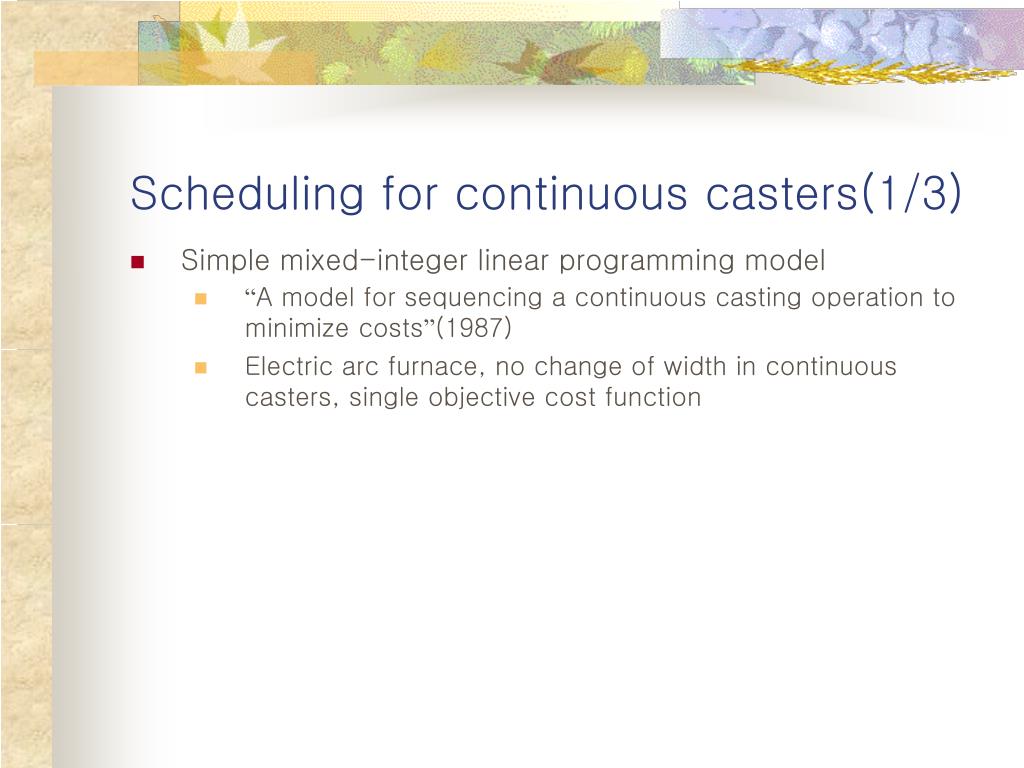 Scheduling for continuous casters(1/3)

Simple mixed-integer linear programming model

“A model for sequencing a continuous casting operation to minimize costs”(1987)

Electric arc furnace, no change of width in continuous casters, single objective cost function